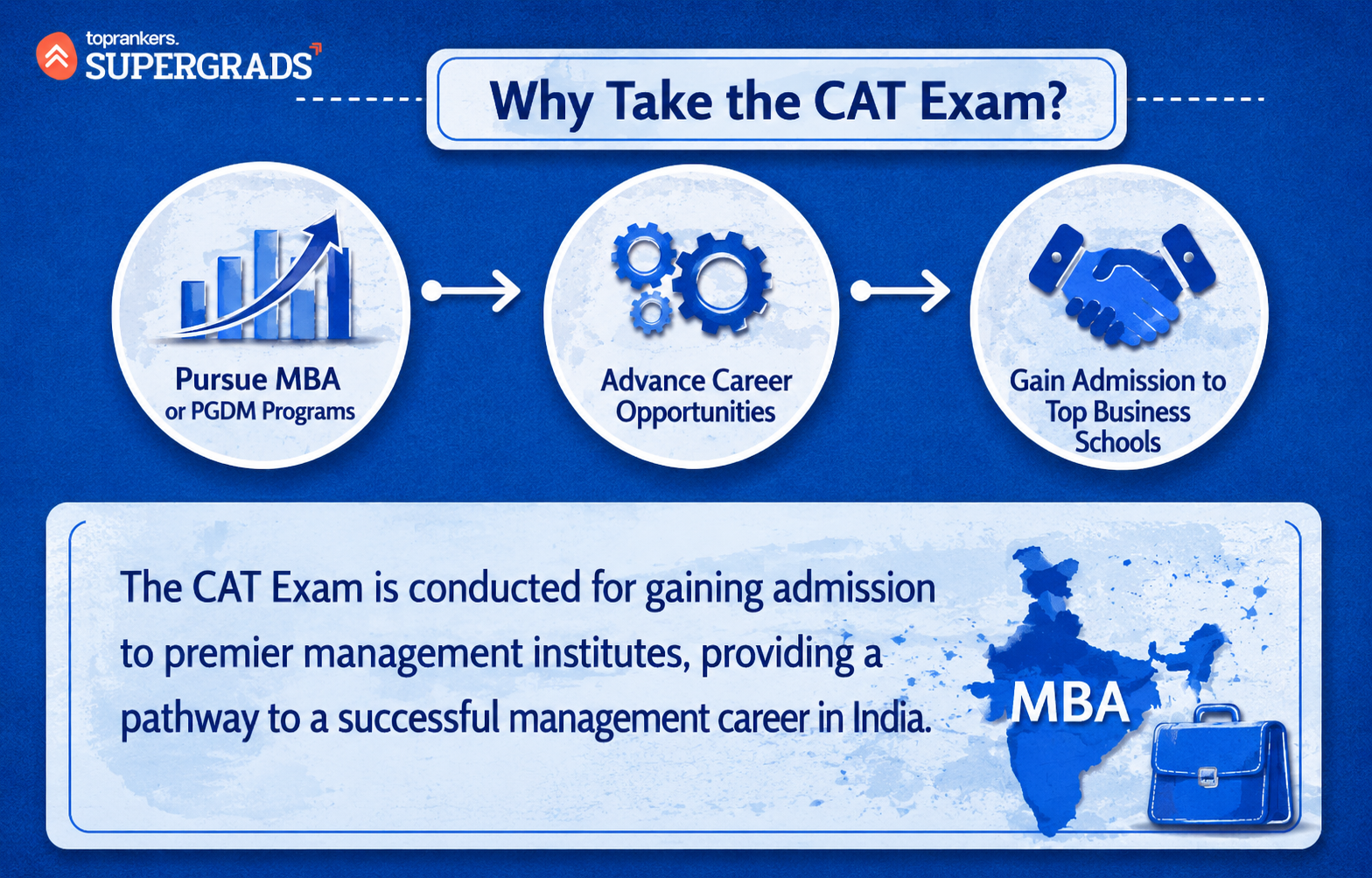 toprankers.
SUPERGRADS

Why Take the CAT Exam?

Pursue MBA or PGDM Programs

Advance Career Opportunities

Gain Admission to Top Business Schools

The CAT Exam is conducted for gaining admission to premier management institutes, providing a pathway to a successful management career in India.

MBA